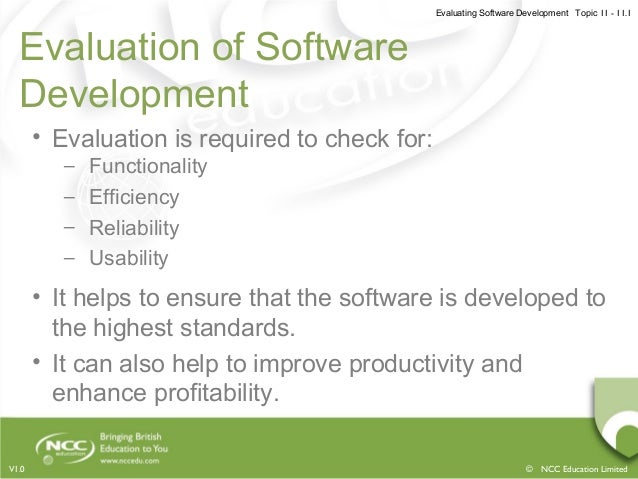 Evaluating Software Development Topic 11 - 11.1

Evaluation of Software Development

• Evaluation is required to check for:
– Functionality
– Efficiency
– Reliability
– Usability

• It helps to ensure that the software is developed to the highest standards.

• It can also help to improve productivity and enhance profitability.

NCC education

Bringing British Education to You
www.nccedu.com

V1.0

© NCC Education Limited